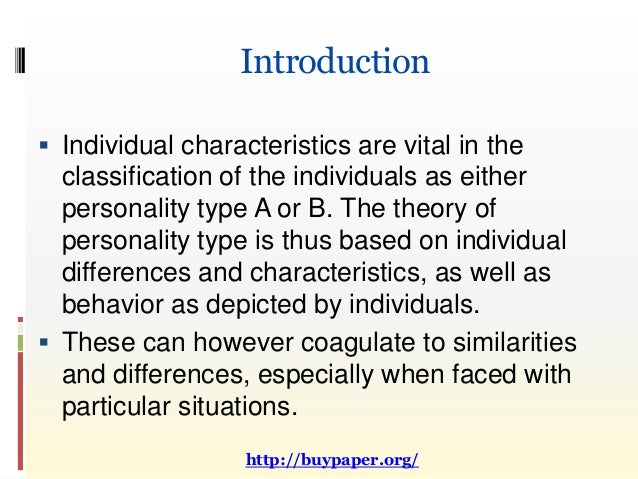 Introduction

▪ Individual characteristics are vital in the classification of the individuals as either personality type A or B. The theory of personality type is thus based on individual differences and characteristics, as well as behavior as depicted by individuals.

▪ These can however coagulate to similarities and differences, especially when faced with particular situations.

http://buypaper.org/